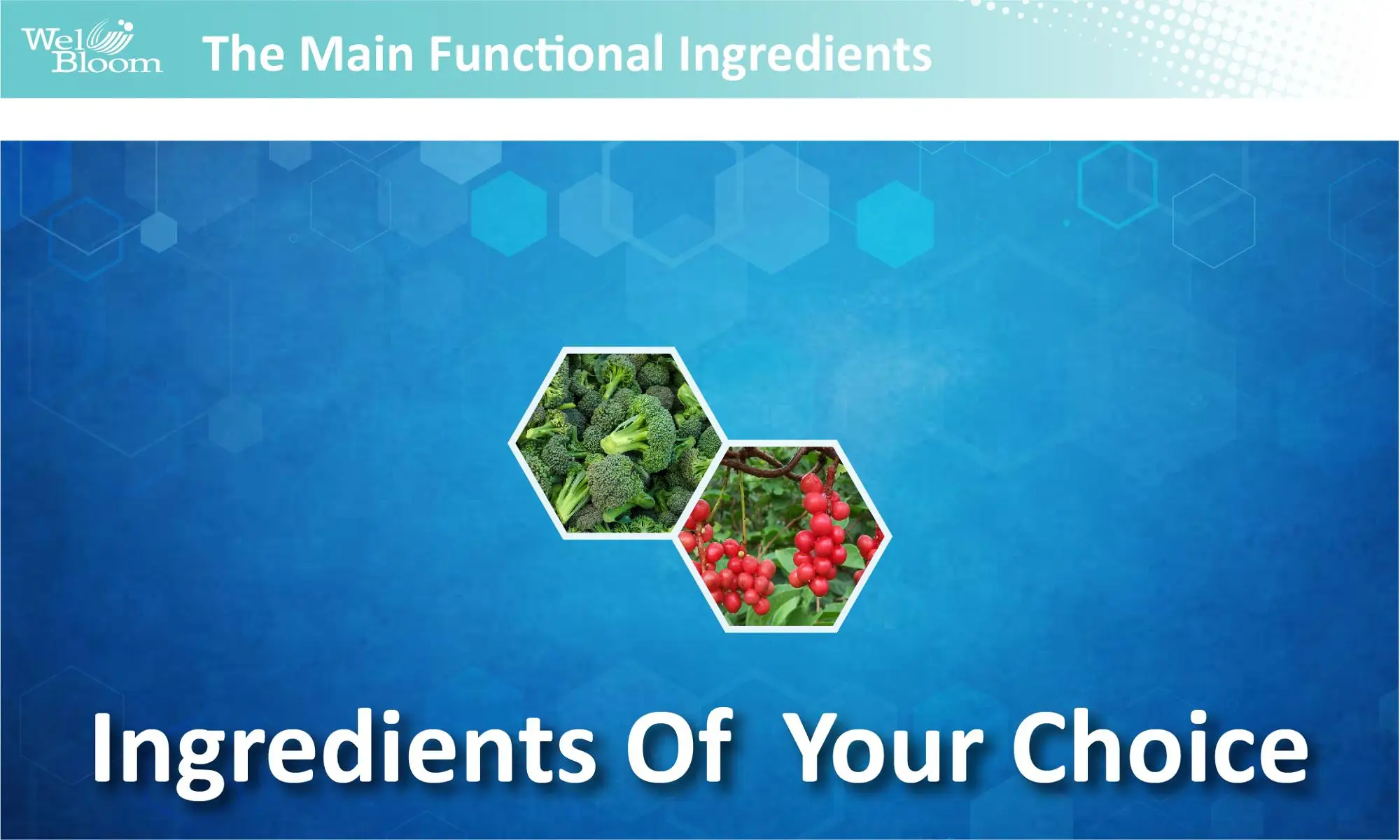 Wel Bloom

The Main Functional Ingredients

Ingredients Of Your Choice